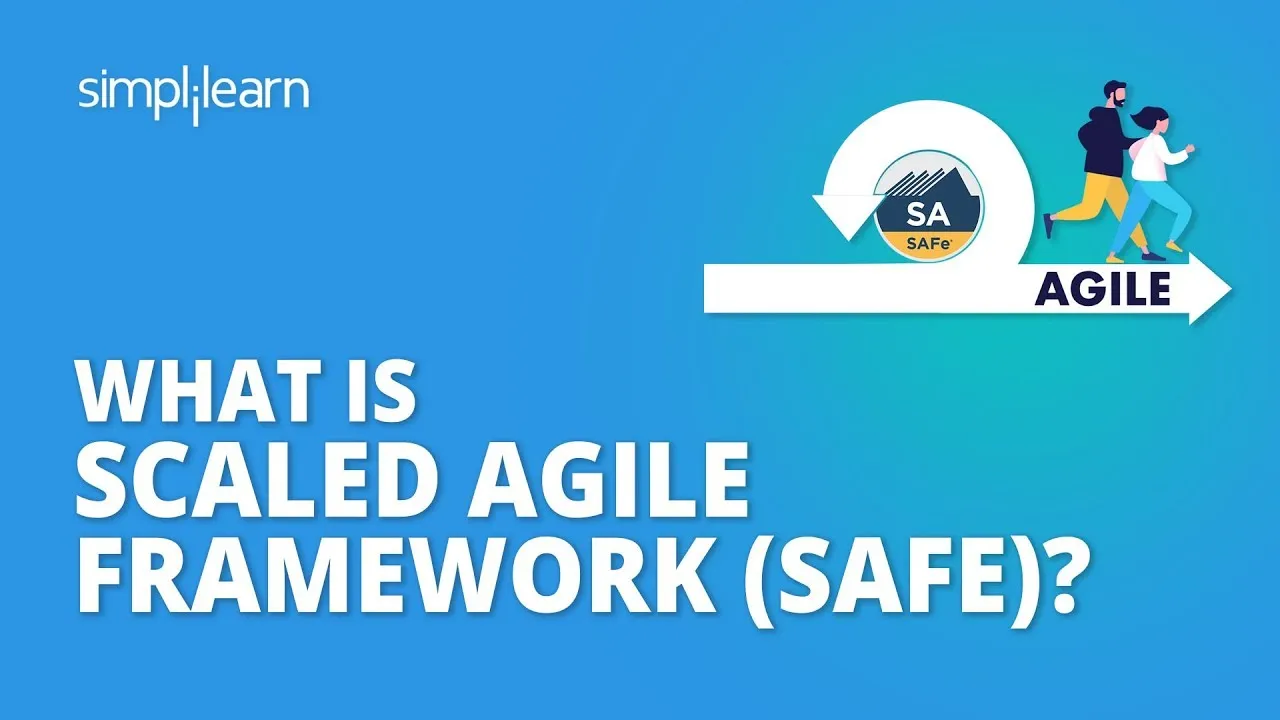 simplilearn

SA
SAFe

AGILE

WHAT IS
SCALED AGILE
FRAMEWORK (SAFE)?